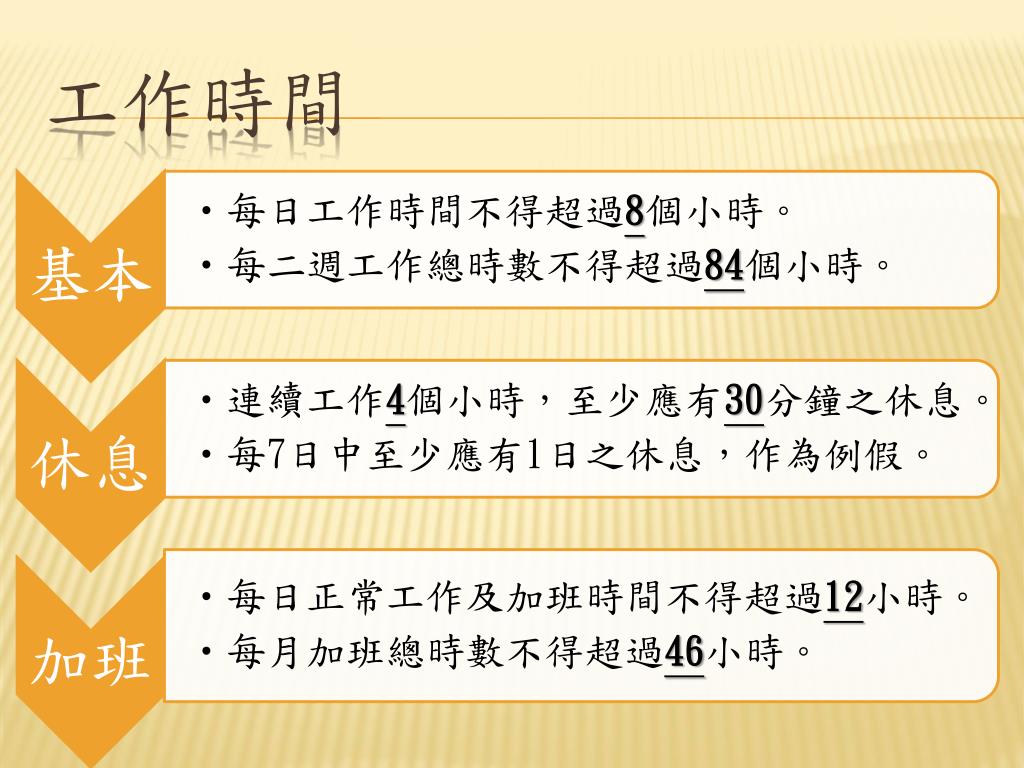 工作時間

基本

• 每日工作時間不得超過8個小時。
• 每二週工作總時數不得超過84個小時。

休息

• 連續工作4個小時，至少應有30分鐘之休息。
• 每7日中至少應有1日之休息，作為例假。

加班

• 每日正常工作及加班時間不得超過12小時。
• 每月加班總時數不得超過46小時。